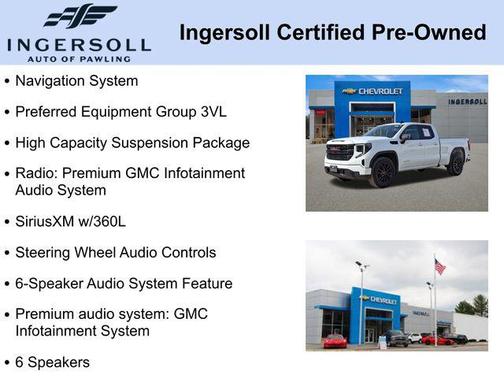 INGERSOLL
AUTO OF PAWLING

Ingersoll Certified Pre-Owned

• Navigation System

• Preferred Equipment Group 3VL

• High Capacity Suspension Package

• Radio: Premium GMC Infotainment Audio System

• SiriusXM w/360L

• Steering Wheel Audio Controls

• 6-Speaker Audio System Feature

• Premium audio system: GMC Infotainment System

• 6 Speakers

CHEVROLET

INGERSOLL

CHEVROLET

INGERSOLL